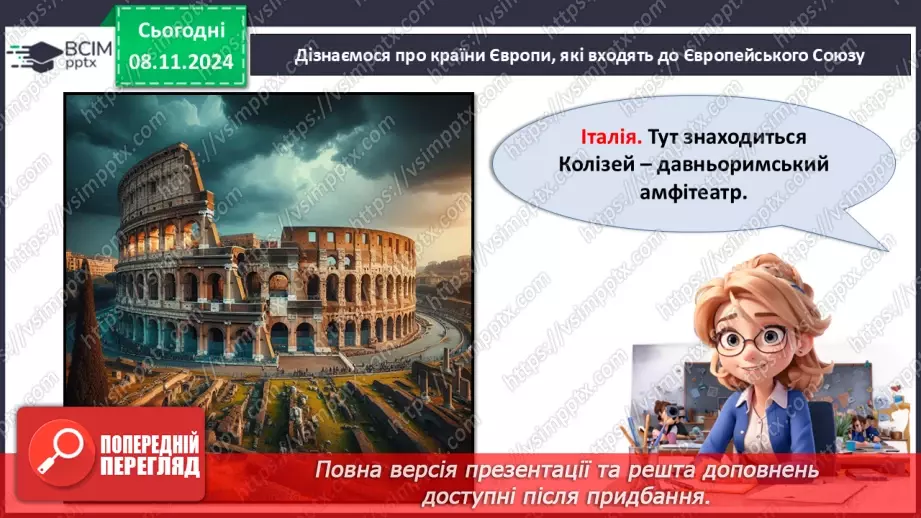 ВСІМ pptx

Сьогодні 08.11.2024

Дізнаємося про країни Європи, які входять до Європейського Союзу

Італія. Тут знаходиться Колізей – давньоримський амфітеатр.

ПОПЕРЕДНІЙ ПЕРЕГЛЯД

Повна версія презентації та решта доповнень доступні після придбання.

https://vsimpptx.com